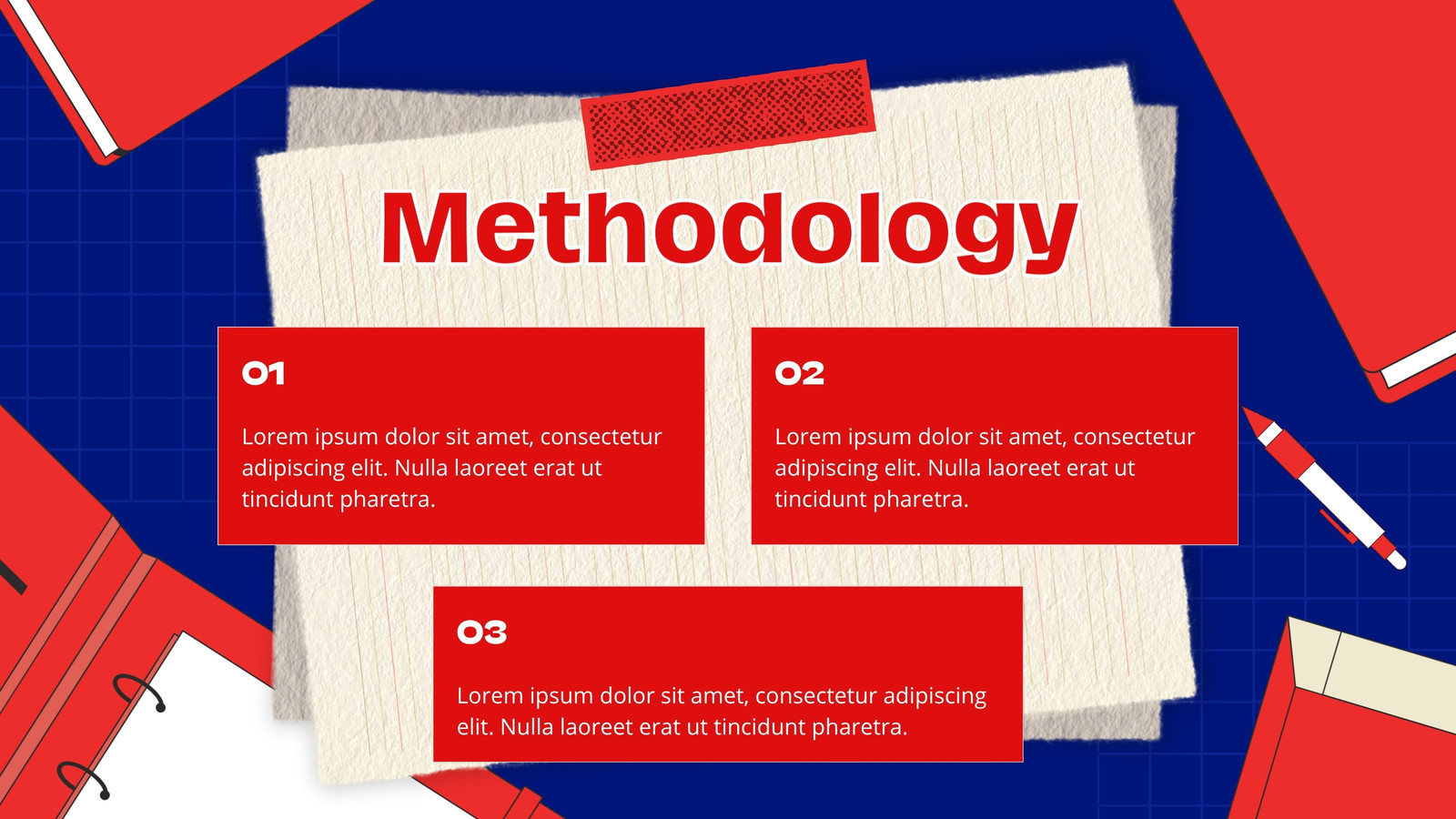 Methodology

01

Lorem ipsum dolor sit amet, consectetur adipiscing elit. Nulla laoreet erat ut tincidunt pharetra.

02

Lorem ipsum dolor sit amet, consectetur adipiscing elit. Nulla laoreet erat ut tincidunt pharetra.

03

Lorem ipsum dolor sit amet, consectetur adipiscing elit. Nulla laoreet erat ut tincidunt pharetra.